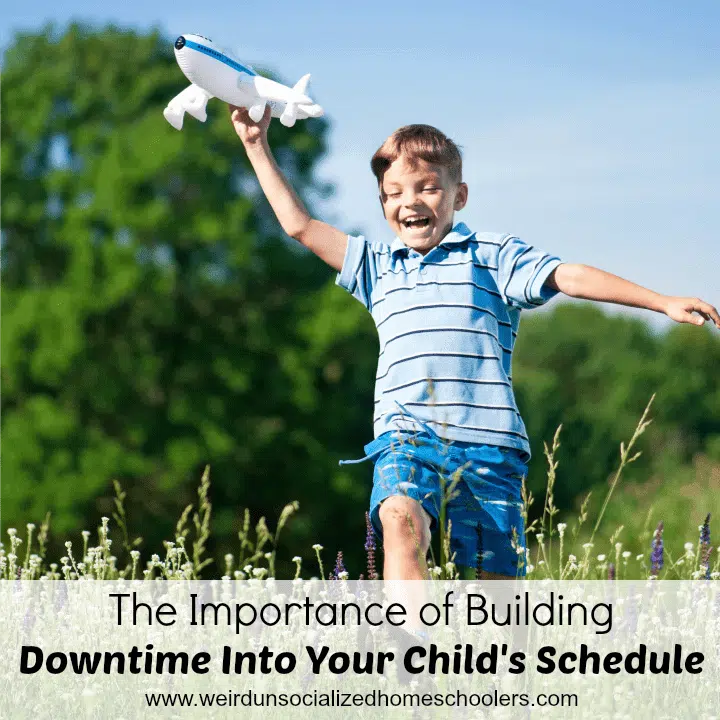 The Importance of Building
Downtime Into Your Child's Schedule
www.weirdunsocializedhomeschoolers.com